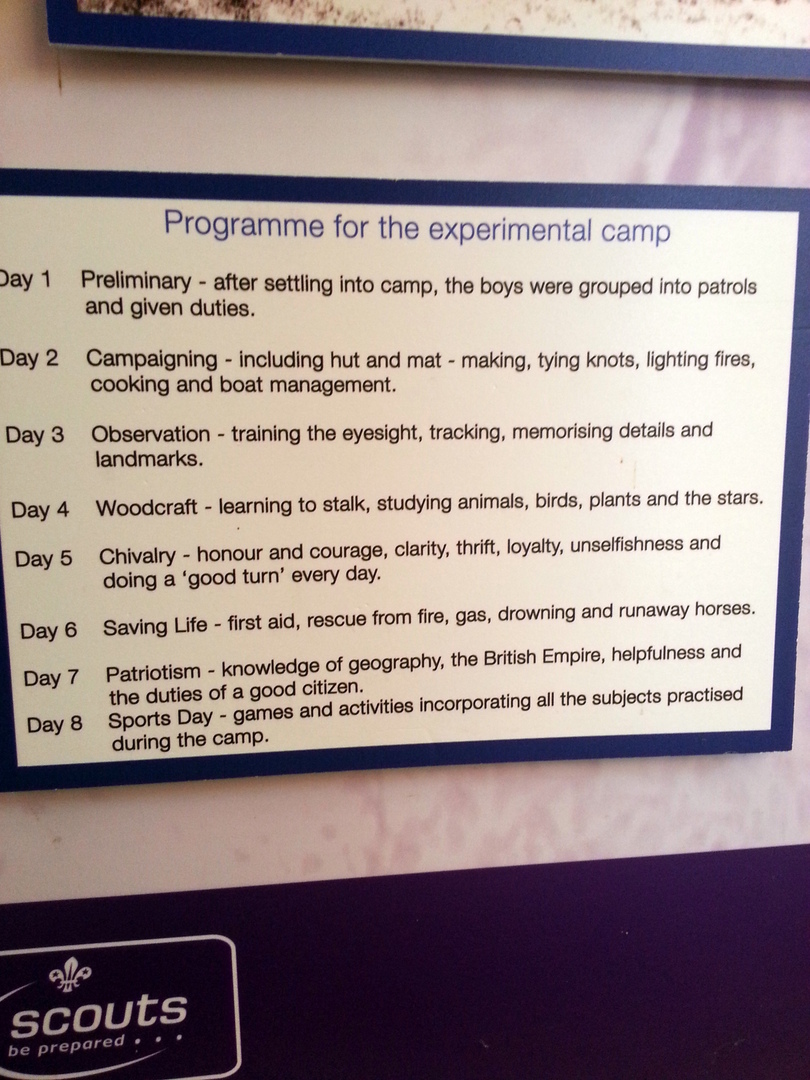 Programme for the experimental camp

Day 1 Preliminary - after settling into camp, the boys were grouped into patrols and given duties.

Day 2 Campaigning - including hut and mat - making, tying knots, lighting fires, cooking and boat management.

Day 3 Observation - training the eyesight, tracking, memorising details and landmarks.

Day 4 Woodcraft - learning to stalk, studying animals, birds, plants and the stars.

Day 5 Chivalry - honour and courage, clarity, thrift, loyalty, unselfishness and doing a 'good turn' every day.

Day 6 Saving Life - first aid, rescue from fire, gas, drowning and runaway horses.

Day 7 Patriotism - knowledge of geography, the British Empire, helpfulness and the duties of a good citizen.

Day 8 Sports Day - games and activities incorporating all the subjects practised during the camp.

scouts
be prepared . . .